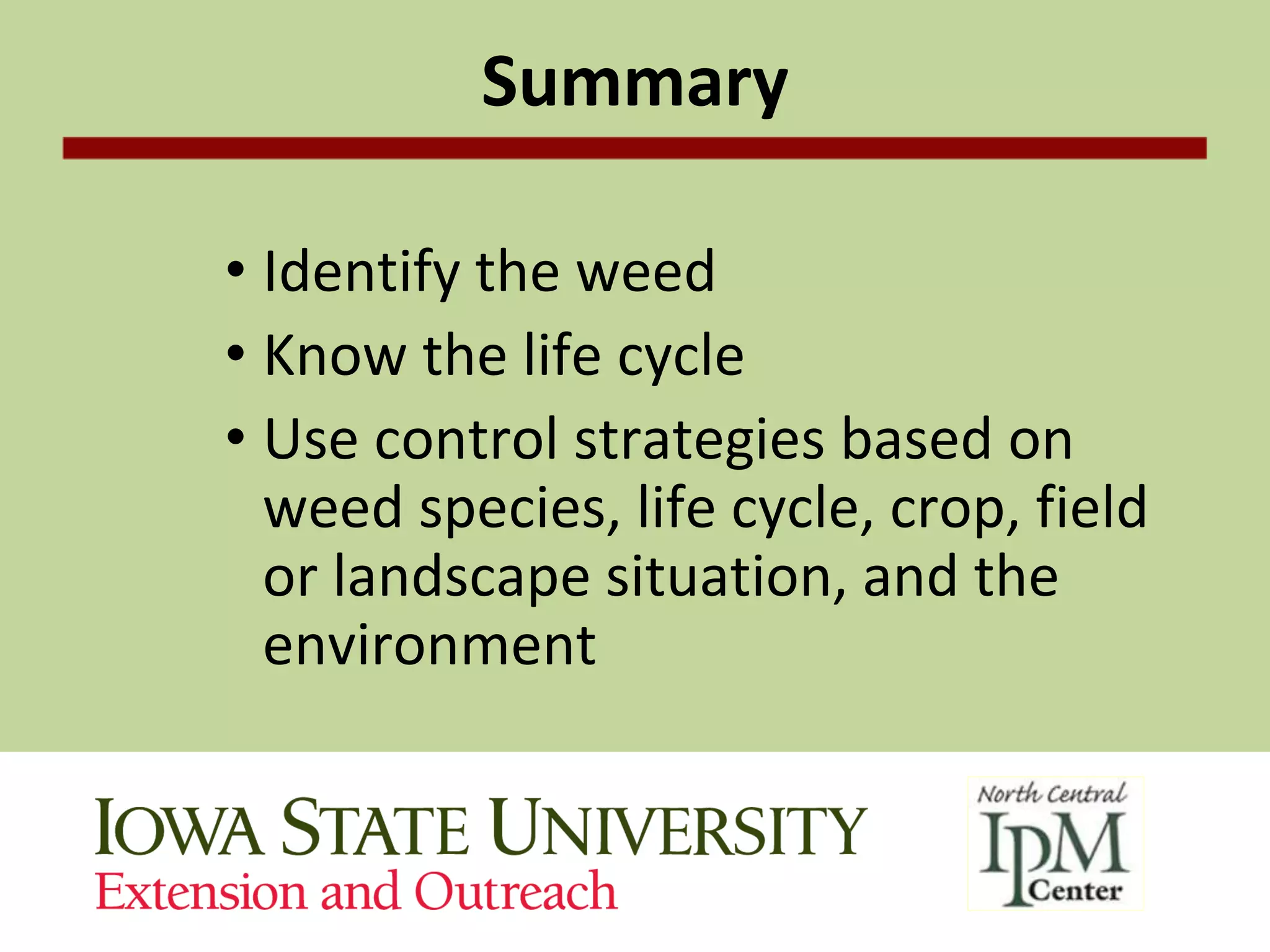 Summary

• Identify the weed
• Know the life cycle
• Use control strategies based on weed species, life cycle, crop, field or landscape situation, and the environment

IOWA STATE UNIVERSITY
Extension and Outreach

North Central
IPM
Center